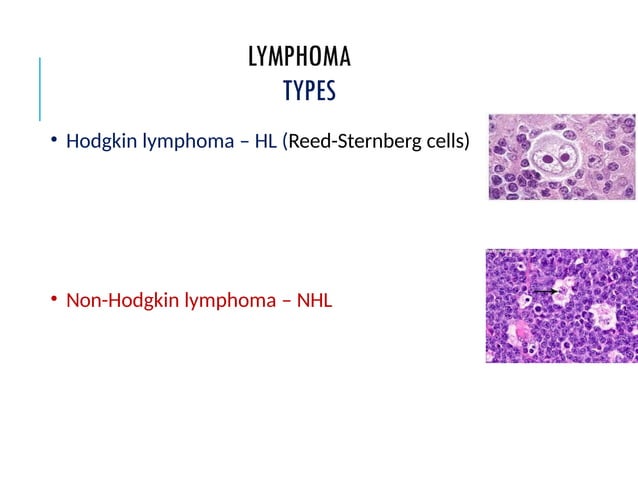 LYMPHOMA
TYPES

• Hodgkin lymphoma – HL (Reed-Sternberg cells)

• Non-Hodgkin lymphoma – NHL